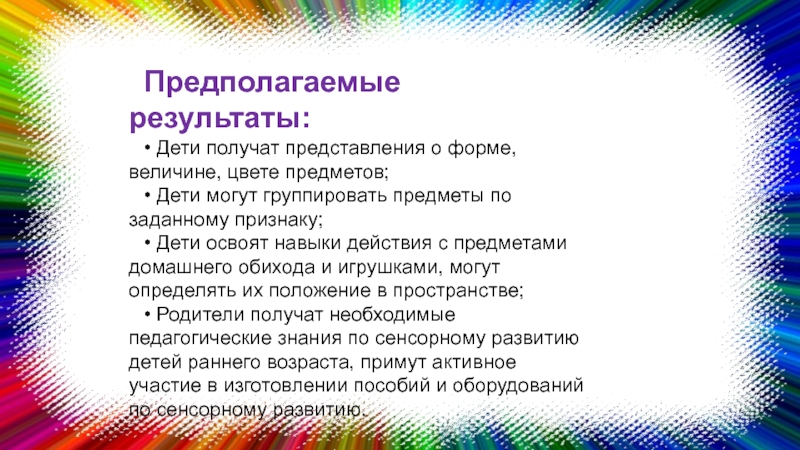 Предполагаемые результаты:

• Дети получат представления о форме, величине, цвете предметов;

• Дети могут группировать предметы по заданному признаку;

• Дети освоят навыки действия с предметами домашнего обихода и игрушками, могут определять их положение в пространстве;

• Родители получат необходимые педагогические знания по сенсорному развитию детей раннего возраста, примут активное участие в изготовлении пособий и оборудований по сенсорному развитию.